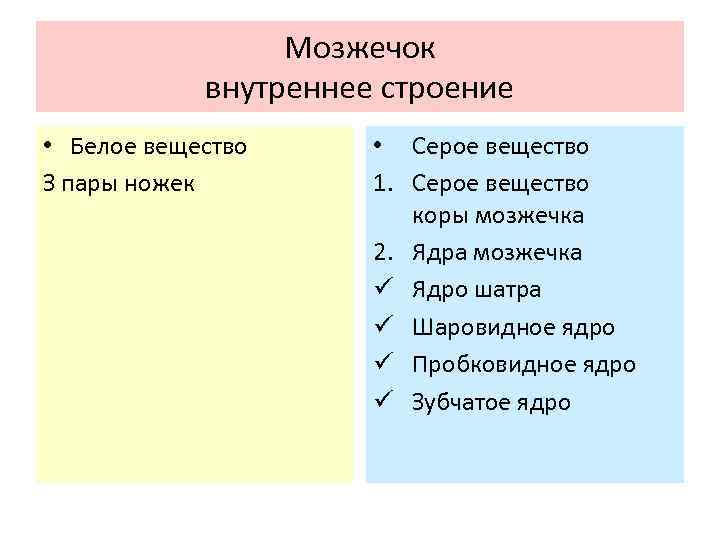 Мозжечок
внутреннее строение

• Белое вещество

3 пары ножек

• Серое вещество
1. Серое вещество коры мозжечка
2. Ядра мозжечка
✓ Ядро шатра
✓ Шаровидное ядро
✓ Пробковидное ядро
✓ Зубчатое ядро